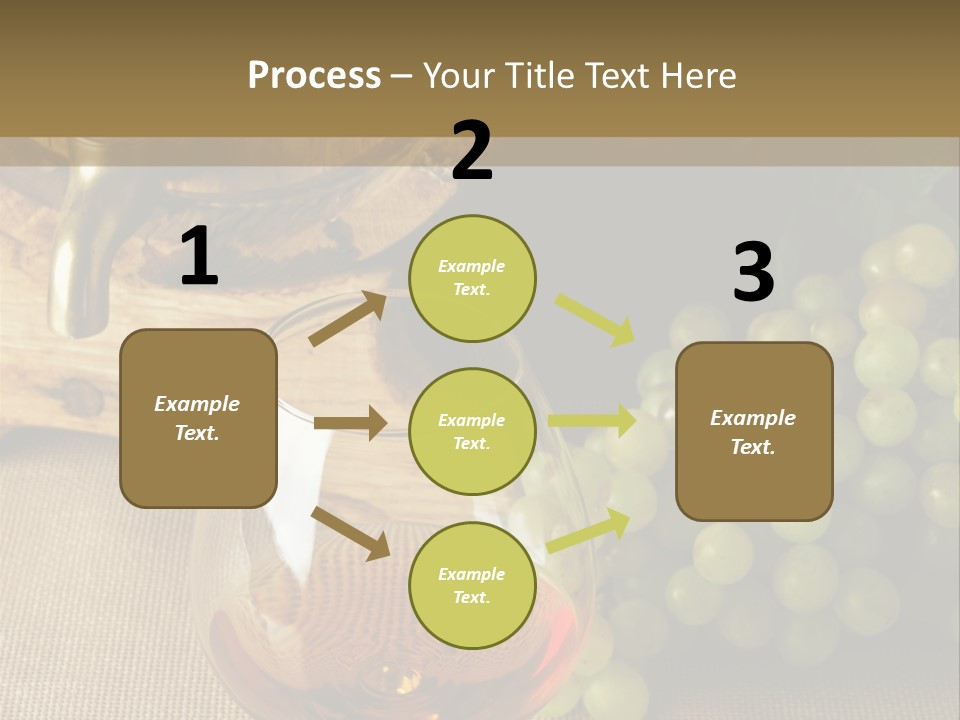 Process – Your Title Text Here

1

Example Text.

2

Example Text.

Example Text.

Example Text.

3

Example Text.